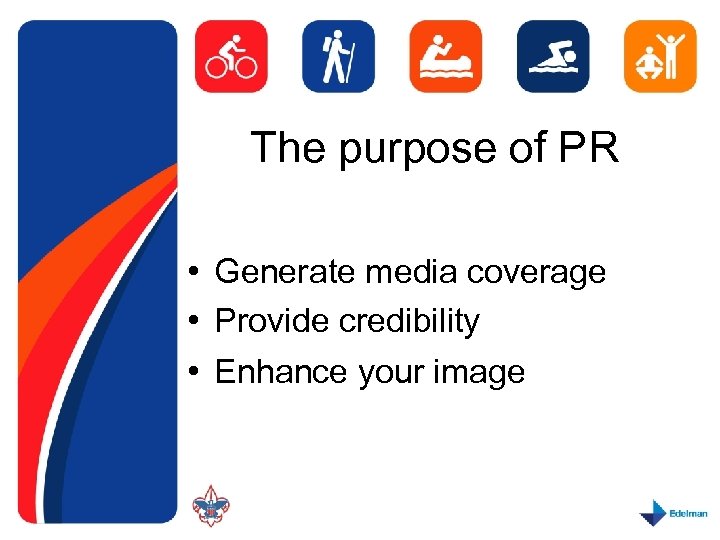 The purpose of PR

• Generate media coverage
• Provide credibility
• Enhance your image

Edelman